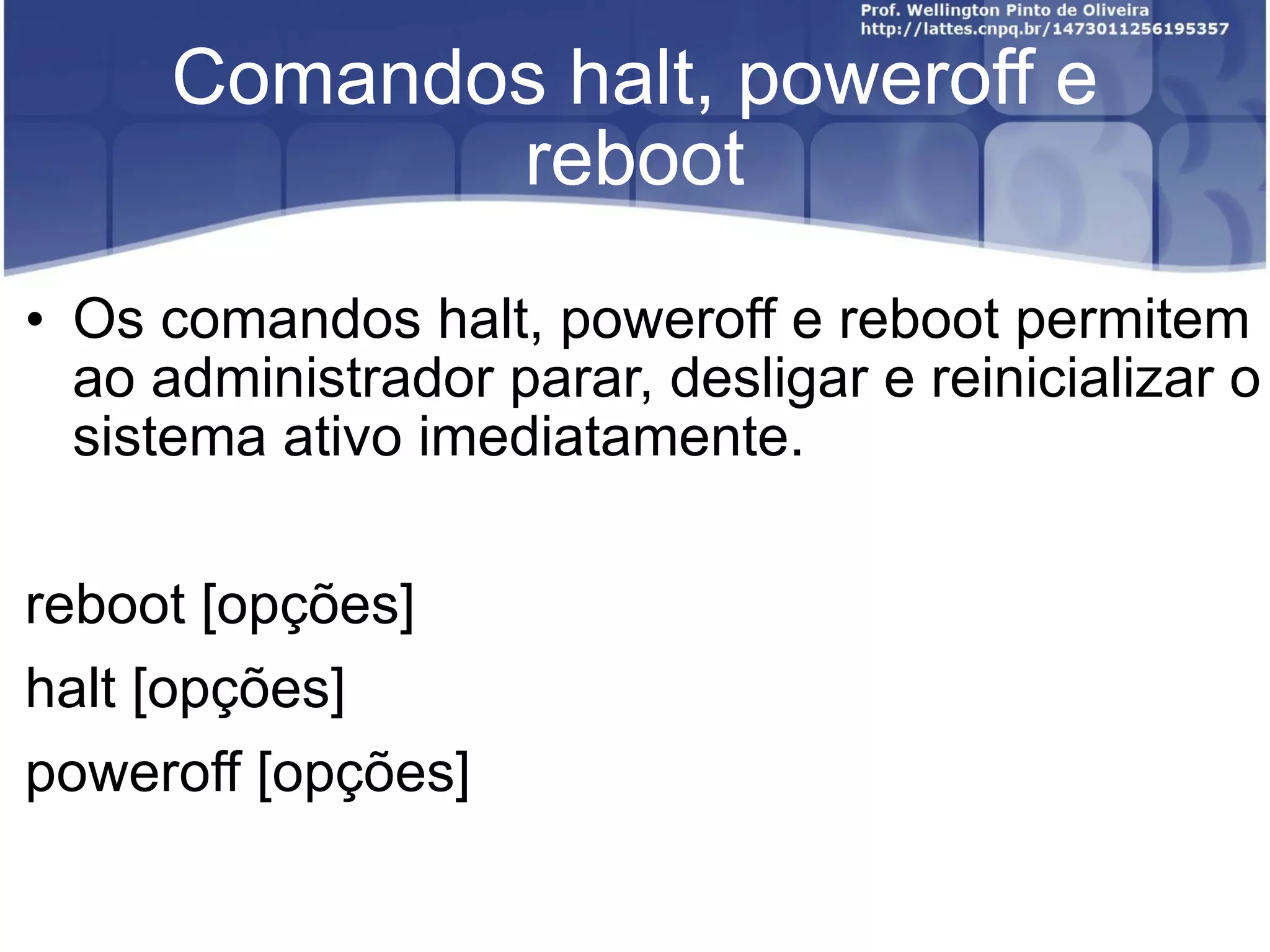 Prof. Wellington Pinto de Oliveira
http://lattes.cnpq.br/1473011256195357

Comandos halt, poweroff e reboot

• Os comandos halt, poweroff e reboot permitem ao administrador parar, desligar e reinicializar o sistema ativo imediatamente.

reboot [opções]

halt [opções]

poweroff [opções]